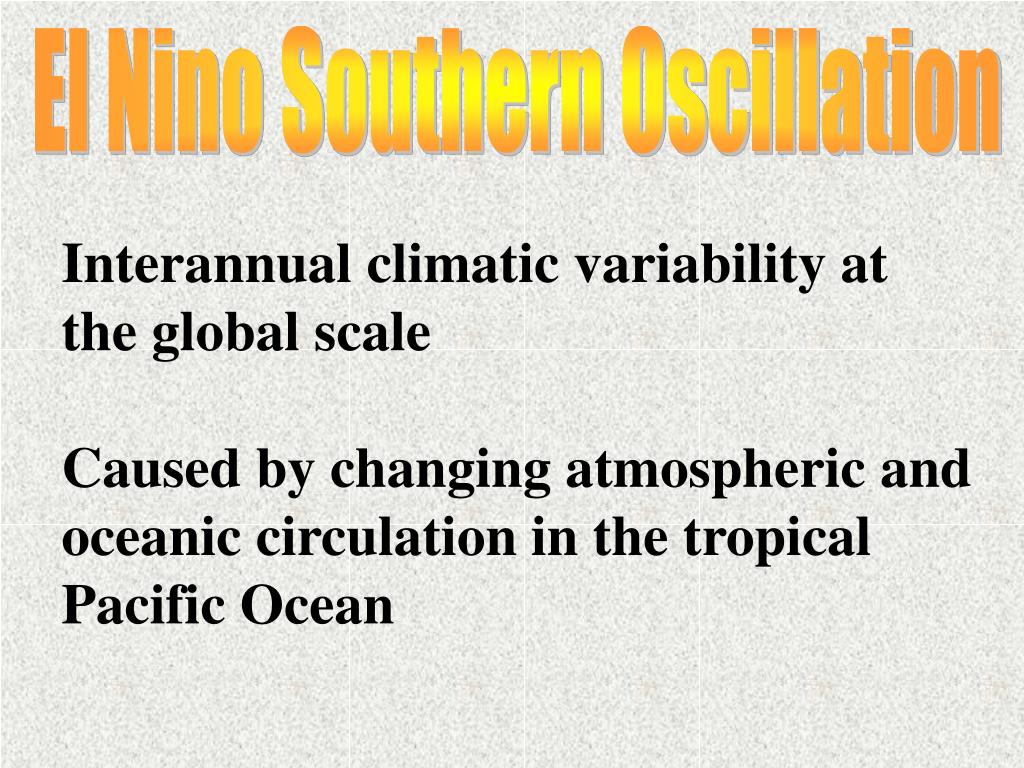 El Nino Southern Oscillation

Interannual climatic variability at the global scale

Caused by changing atmospheric and oceanic circulation in the tropical Pacific Ocean